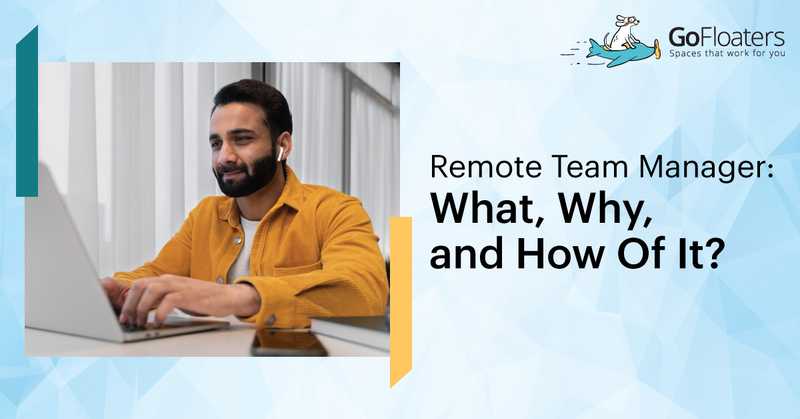 GoFloaters
Spaces that work for you

Remote Team Manager:
What, Why, and How Of It?